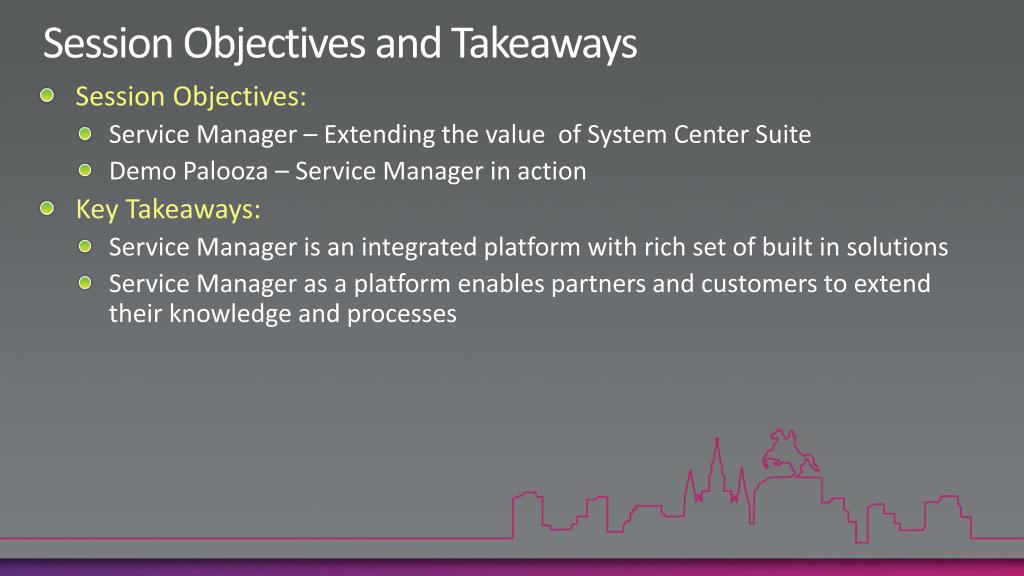 Session Objectives and Takeaways

Session Objectives:

Service Manager – Extending the value  of System Center Suite

Demo Palooza – Service Manager in action

Key Takeaways:

Service Manager is an integrated platform with rich set of built in solutions

Service Manager as a platform enables partners and customers to extend their knowledge and processes